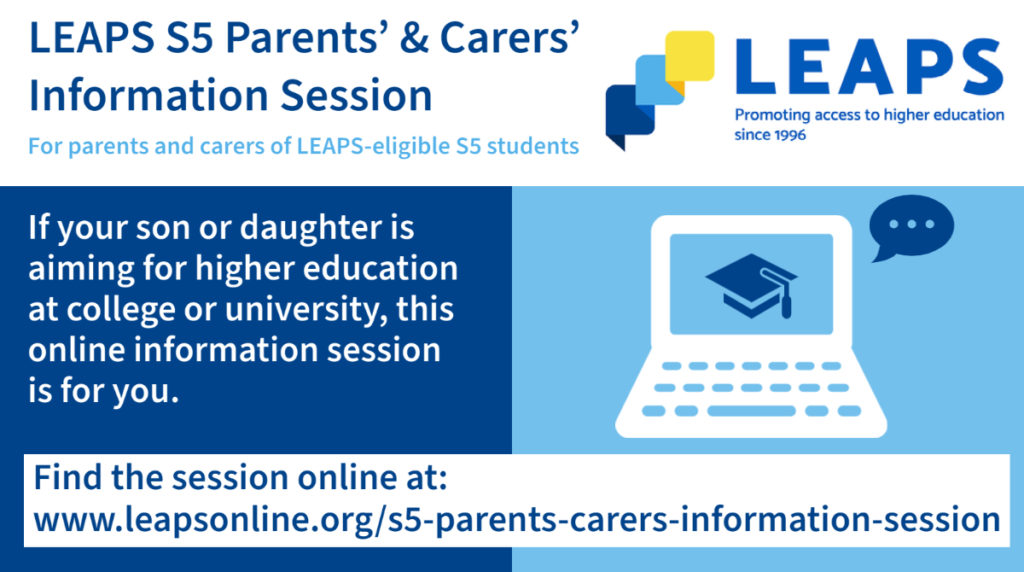 LEAPS S5 Parents' & Carers' Information Session

For parents and carers of LEAPS-eligible S5 students

LEAPS

Promoting access to higher education since 1996

If your son or daughter is aiming for higher education at college or university, this online information session is for you.

Find the session online at:
www.leapsonline.org/s5-parents-carers-information-session